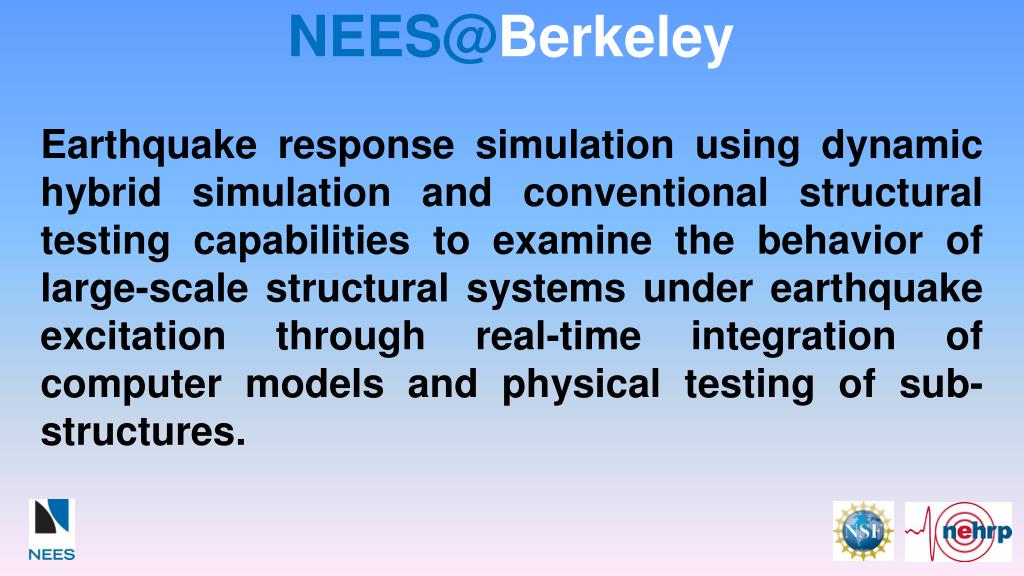 NEES@Berkeley

Earthquake response simulation using dynamic hybrid simulation and conventional structural testing capabilities to examine the behavior of large-scale structural systems under earthquake excitation through real-time integration of computer models and physical testing of sub-structures.

NEES

NSF

nehrp